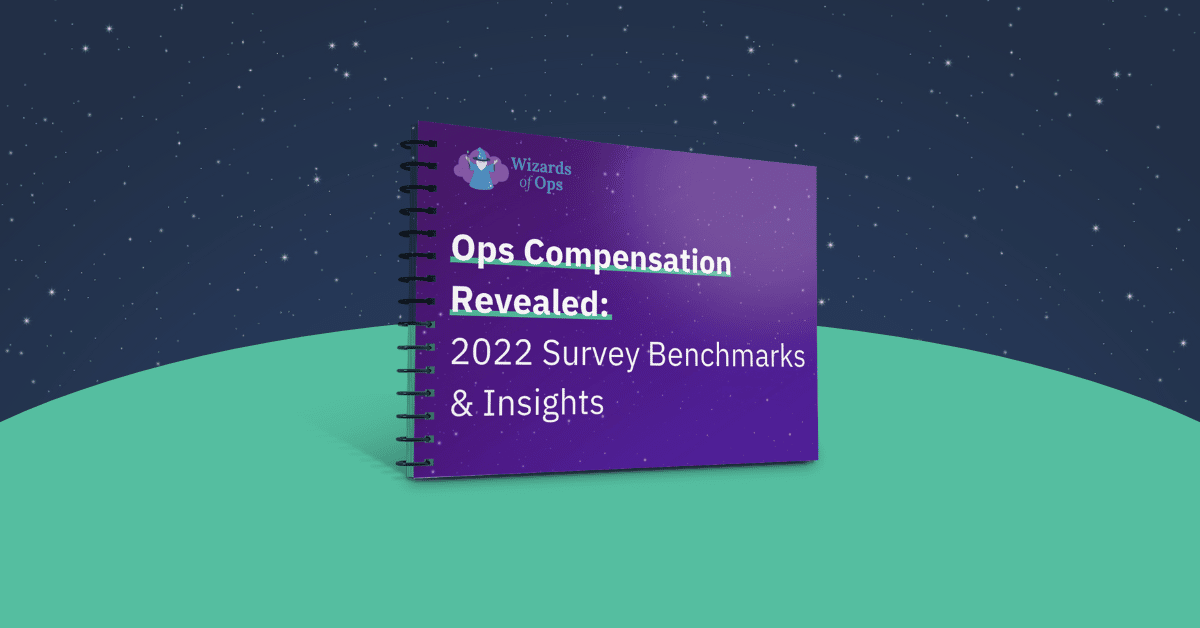 Wizards of Ops

Ops Compensation Revealed:
2022 Survey Benchmarks & Insights